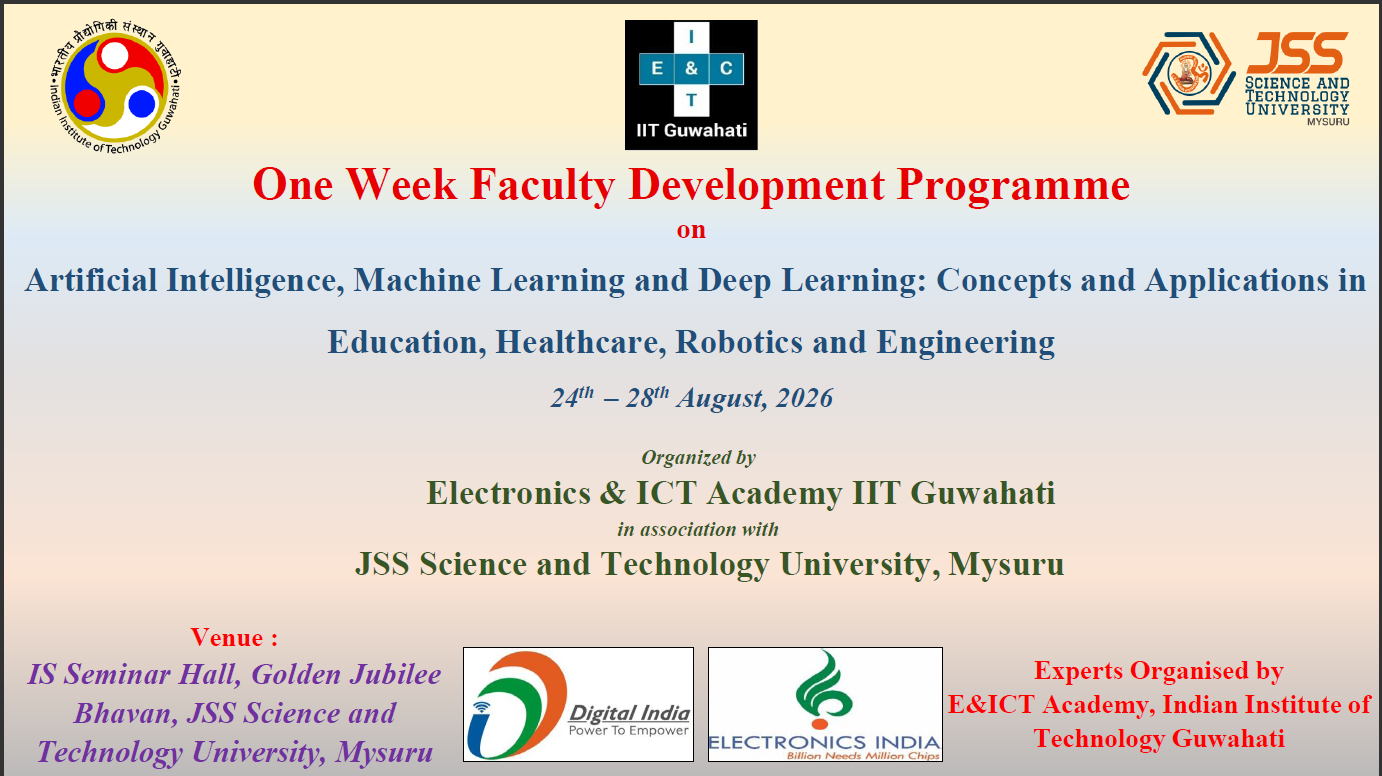 भारतीय प्रौद्योगिकी संस्थान गुवाहाटी
Indian Institute of Technology Guwahati

I
E & C
T
IIT Guwahati

JSS SCIENCE AND TECHNOLOGY UNIVERSITY MYSURU

One Week Faculty Development Programme
on
Artificial Intelligence, Machine Learning and Deep Learning: Concepts and Applications in Education, Healthcare, Robotics and Engineering

$24^{th}$ – $28^{th}$ August, 2026

Organized by
Electronics & ICT Academy IIT Guwahati
in association with
JSS Science and Technology University, Mysuru

Venue :
IS Seminar Hall, Golden Jubilee Bhavan, JSS Science and Technology University, Mysuru

Digital India
Power To Empower

ELECTRONICS INDIA
Billion Needs Million Chips

Experts Organised by
E&ICT Academy, Indian Institute of Technology Guwahati